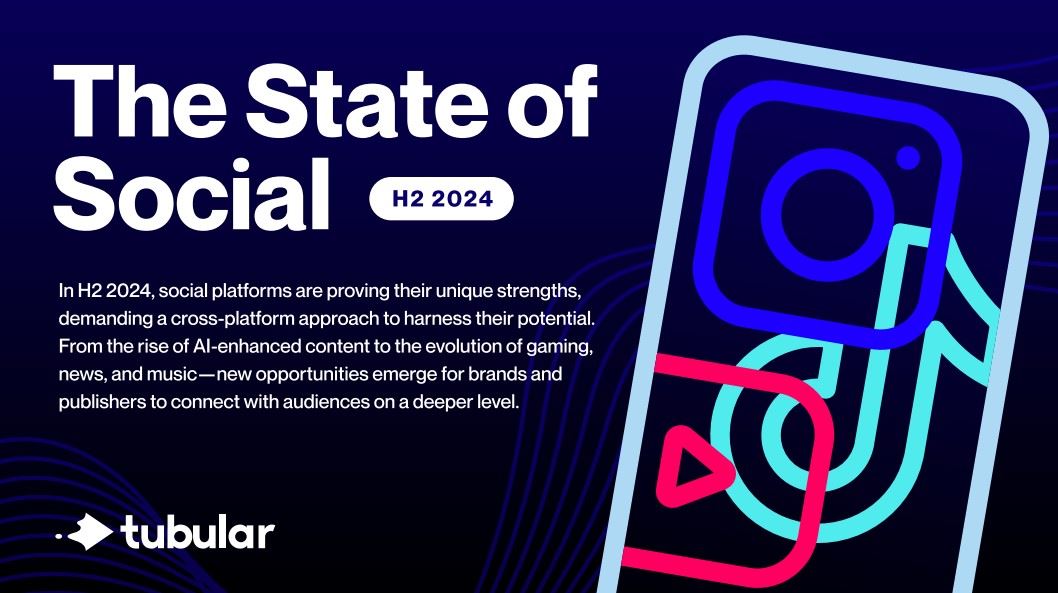 The State of Social

H2 2024

In H2 2024, social platforms are proving their unique strengths, demanding a cross-platform approach to harness their potential. From the rise of AI-enhanced content to the evolution of gaming, news, and music—new opportunities emerge for brands and publishers to connect with audiences on a deeper level.

tubular